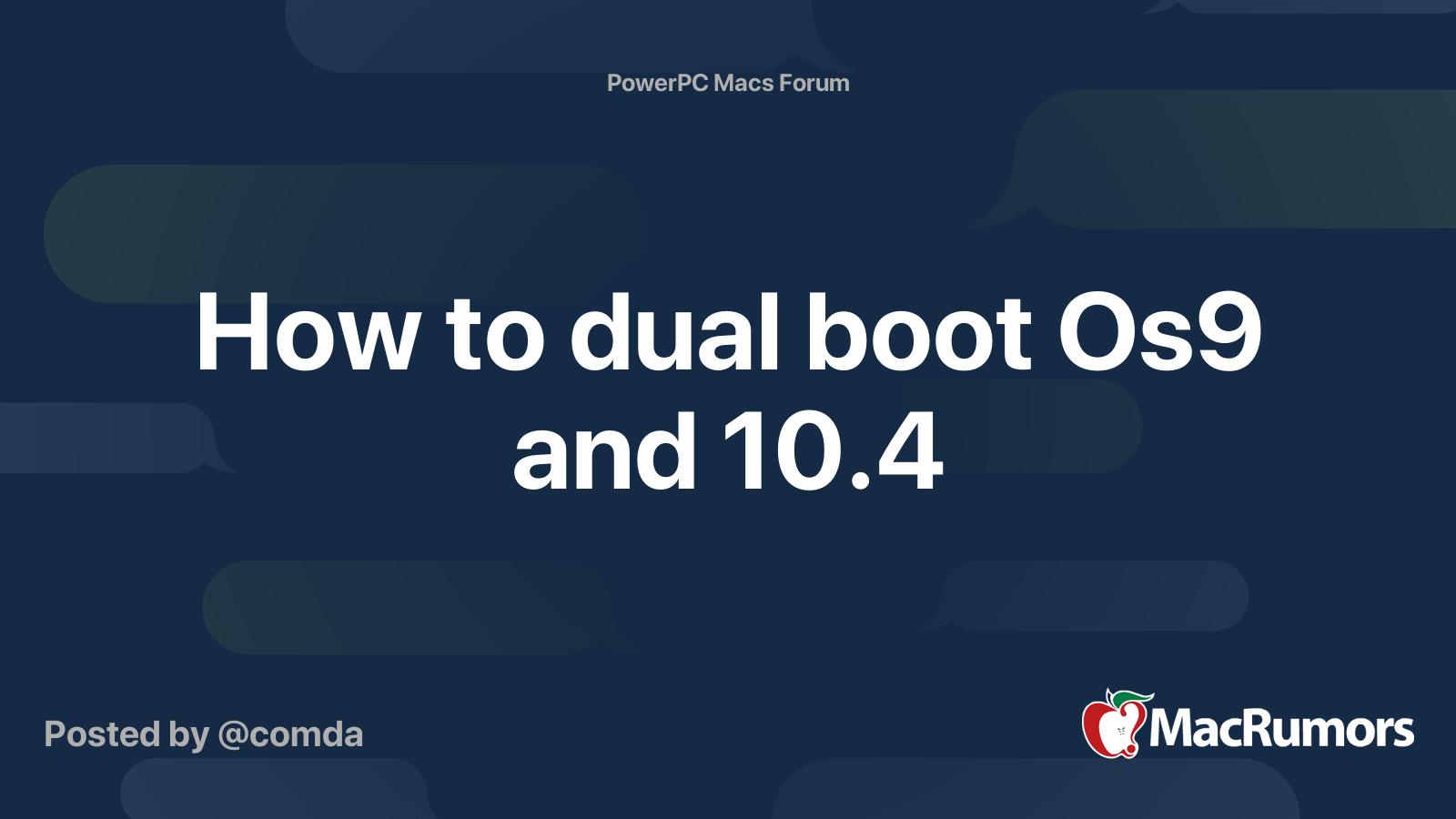 PowerPC Macs Forum

How to dual boot Os9 and 10.4

Posted by @comda

MacRumors